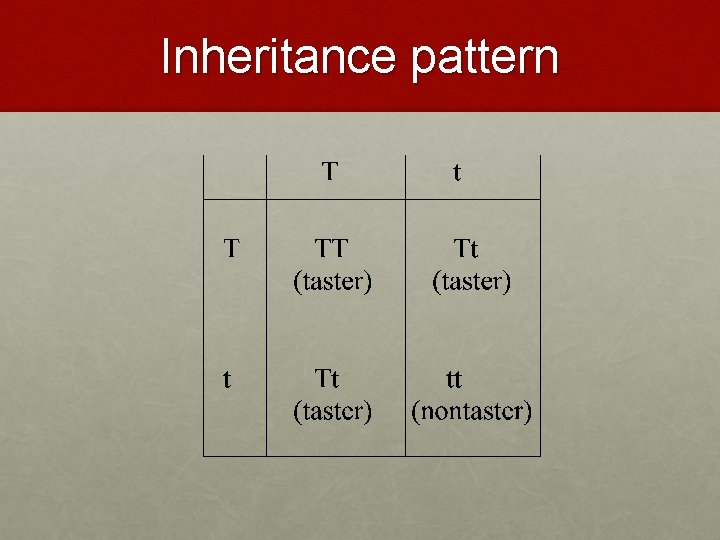 Inheritance pattern

| | T | t |
|---|---|---|
| T | TT (taster) | Tt (taster) |
| t | Tt (taster) | tt (nontaster) |